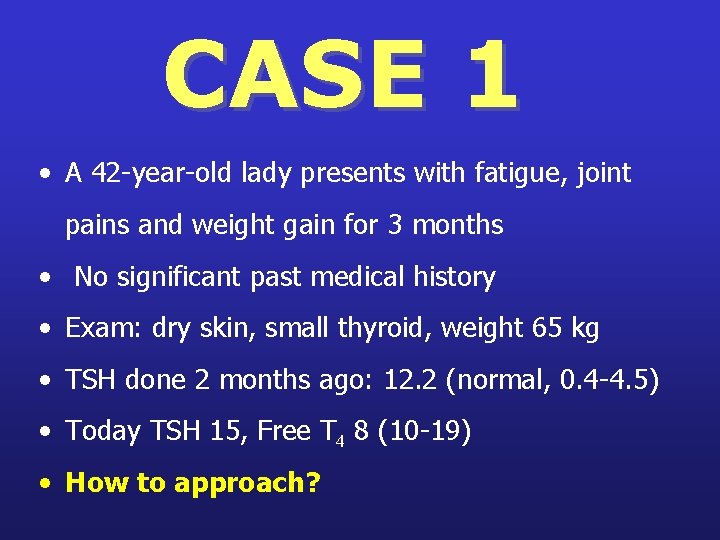 CASE 1

• A 42-year-old lady presents with fatigue, joint pains and weight gain for 3 months

• No significant past medical history

• Exam: dry skin, small thyroid, weight 65 kg

• TSH done 2 months ago: 12.2 (normal, 0.4-4.5)

• Today TSH 15, Free $T_4$ 8 (10-19)

• How to approach?